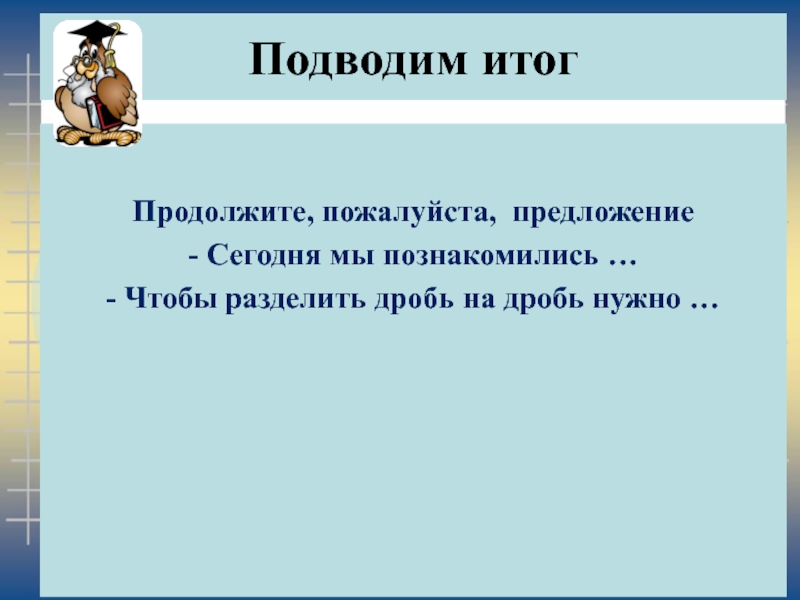 Подводим итог

Продолжите, пожалуйста, предложение
- Сегодня мы познакомились …
- Чтобы разделить дробь на дробь нужно …